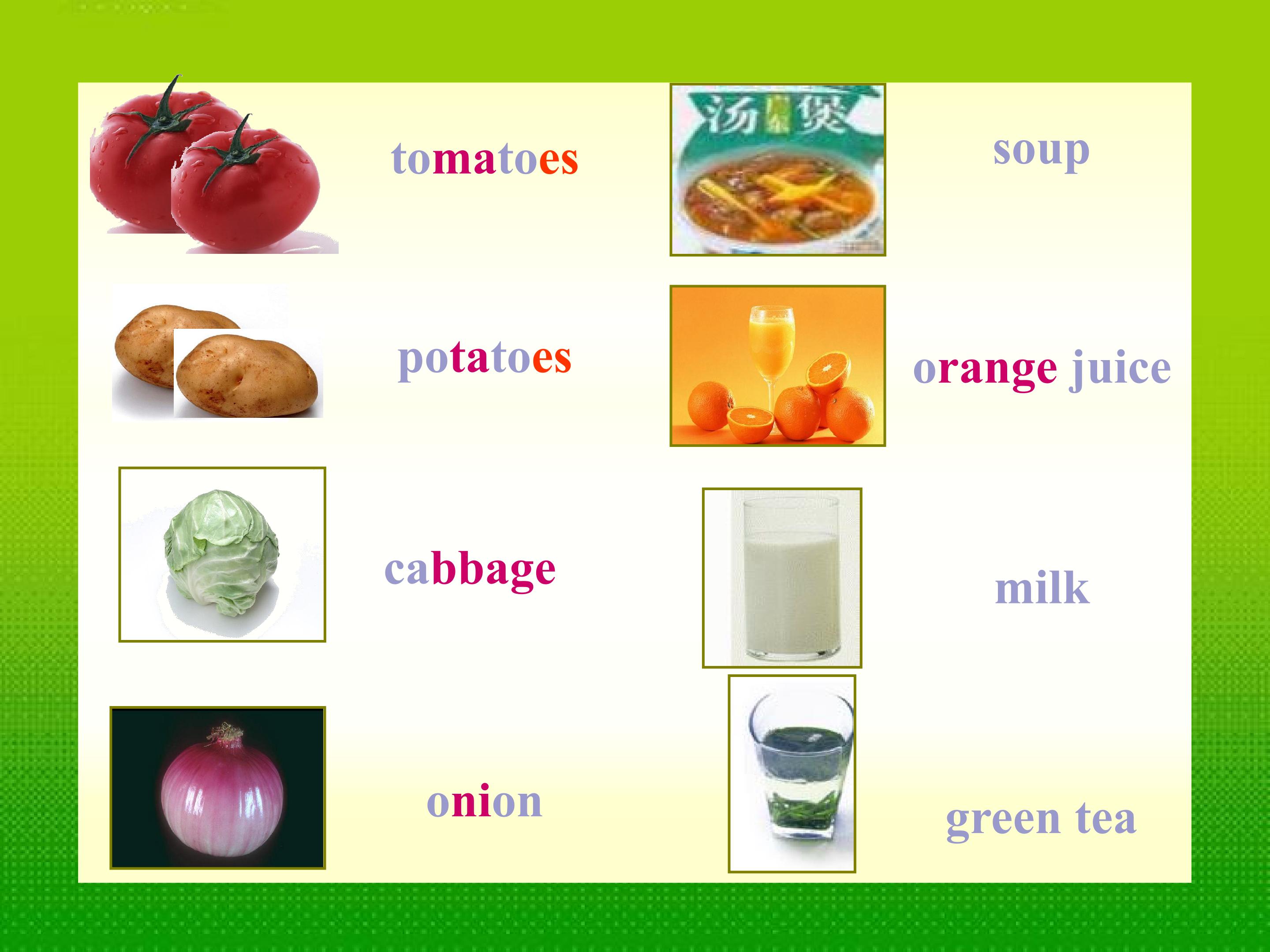 tomatoes

potatoes

cabbage

onion

汤煲

soup

orange juice

milk

green tea